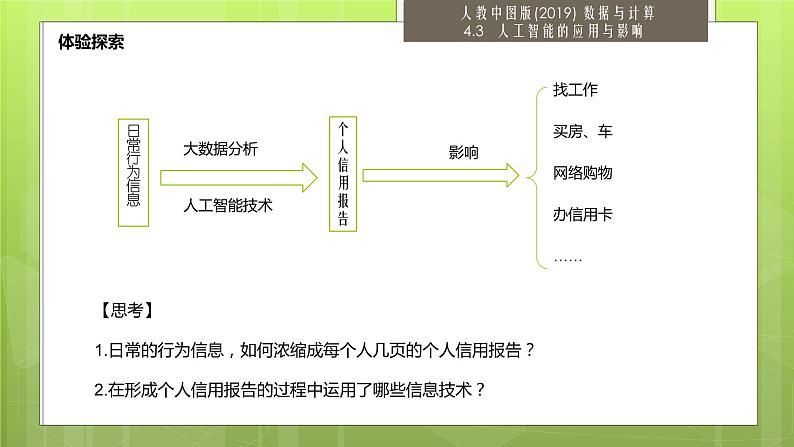 人教中图版(2019) 数据与计算
4.3 人工智能的应用与影响

体验探索

日常行为信息

大数据分析

人工智能技术

个人信用报告

影响

找工作

买房、车

网络购物

办信用卡

……

【思考】

1.日常的行为信息，如何浓缩成每个人几页的个人信用报告？

2.在形成个人信用报告的过程中运用了哪些信息技术？